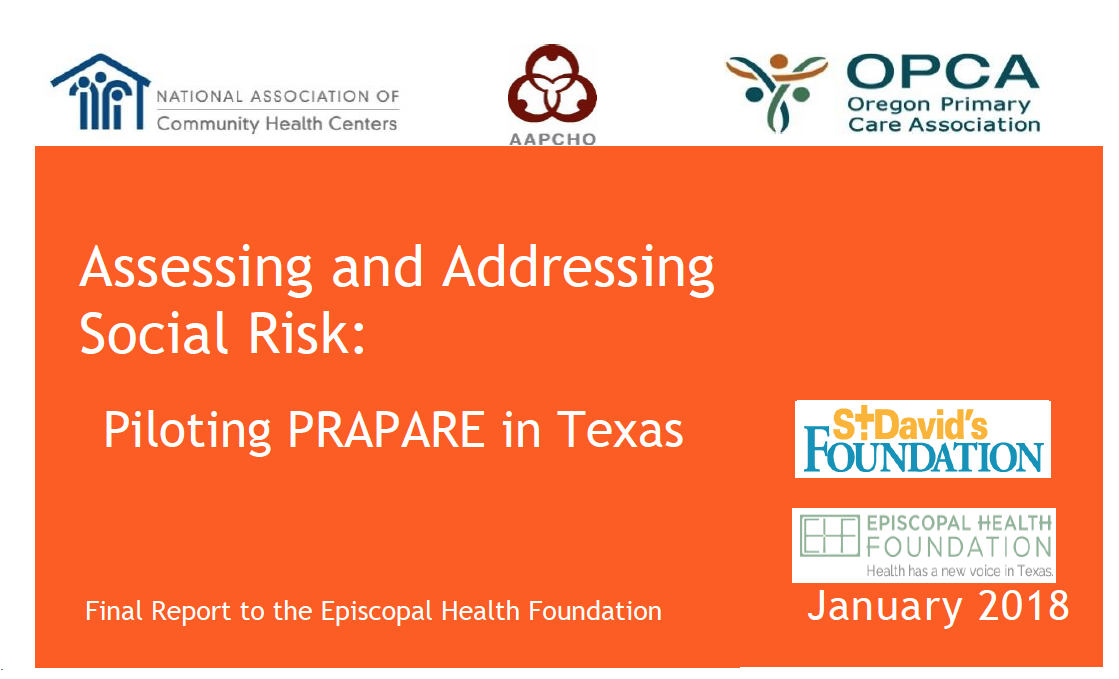 NATIONAL ASSOCIATION OF
Community Health Centers

AAPCHO

OPCA
Oregon Primary
Care Association

Assessing and Addressing Social Risk:

Piloting PRAPARE in Texas

St David's
FOUNDATION

EPISCOPAL HEALTH
FOUNDATION
Health has a new voice in Texas.

Final Report to the Episcopal Health Foundation

January 2018